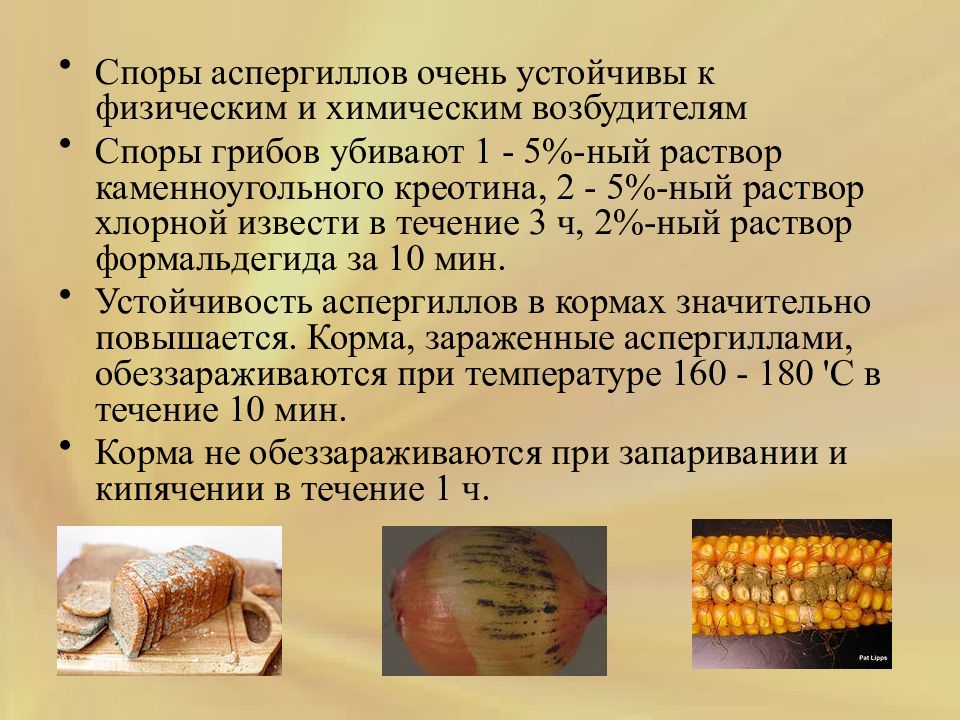 • Споры аспергиллов очень устойчивы к физическим и химическим возбудителям

• Споры грибов убивают 1 - 5%-ный раствор каменноугольного креотина, 2 - 5%-ный раствор хлорной извести в течение 3 ч, 2%-ный раствор формальдегида за 10 мин.

• Устойчивость аспергиллов в кормах значительно повышается. Корма, зараженные аспергиллами, обеззараживаются при температуре 160 - 180 'С в течение 10 мин.

• Корма не обеззараживаются при запаривании и кипячении в течение 1 ч.

Pat Lipps